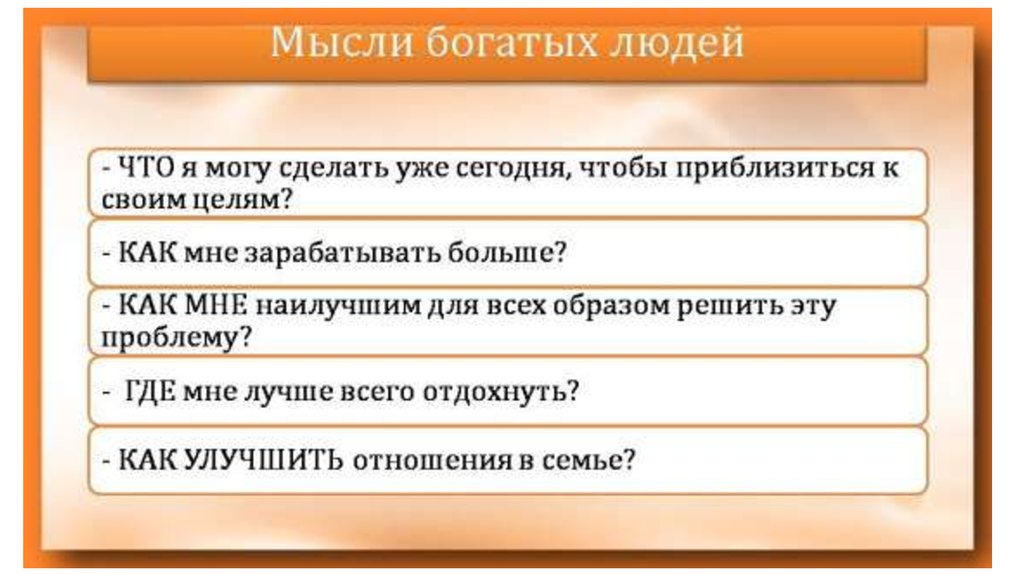 Мысли богатых людей

- ЧТО я могу сделать уже сегодня, чтобы приблизиться к своим целям?

- КАК мне зарабатывать больше?

- КАК МНЕ наилучшим для всех образом решить эту проблему?

- ГДЕ мне лучше всего отдохнуть?

- КАК УЛУЧШИТЬ отношения в семье?